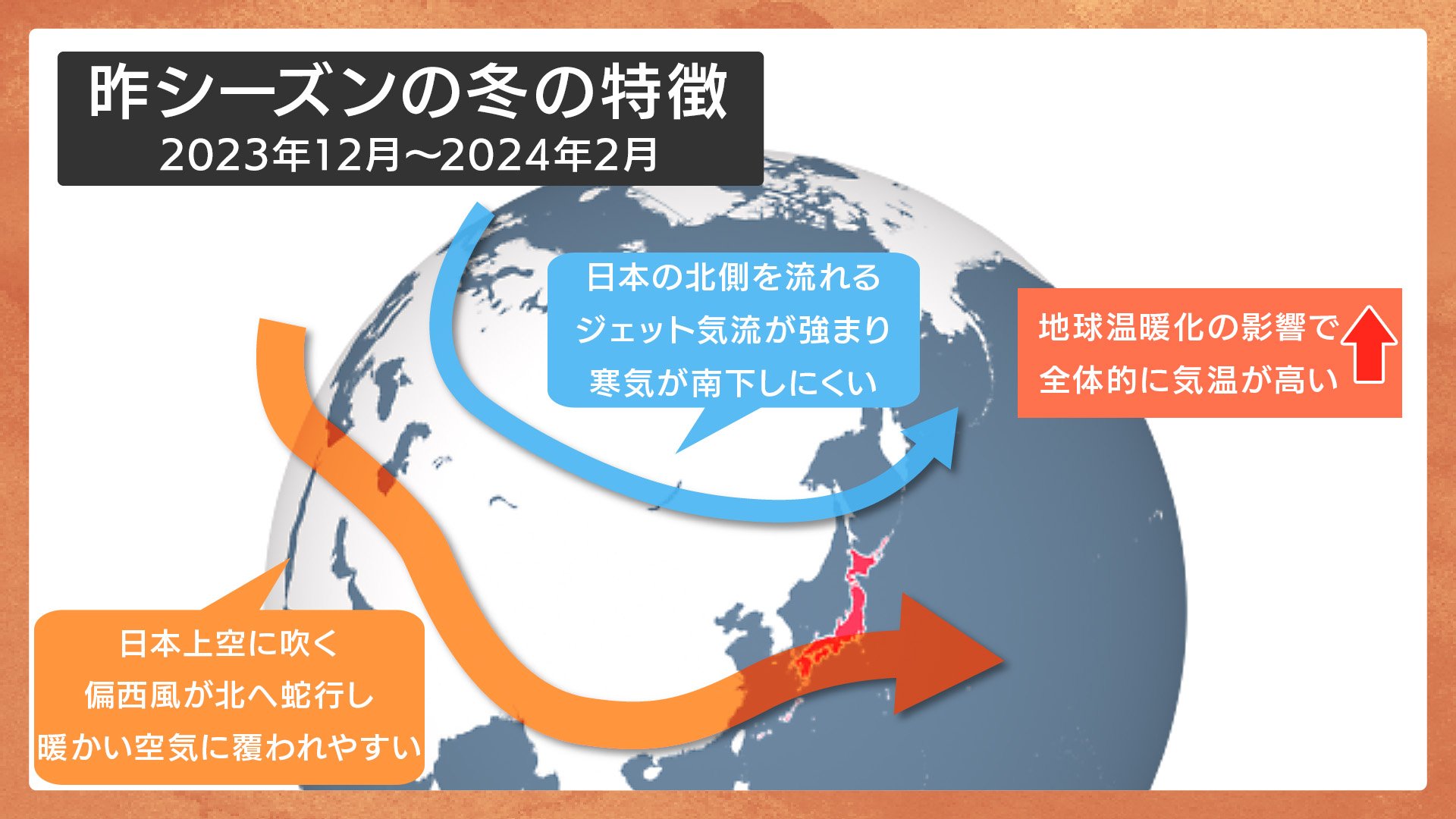 昨シーズンの冬の特徴
2023年12月〜2024年2月

日本の北側を流れる
ジェット気流が強まり
寒気が南下しにくい

地球温暖化の影響で
全体的に気温が高い

日本上空に吹く
偏西風が北へ蛇行し
暖かい空気に覆われやすい